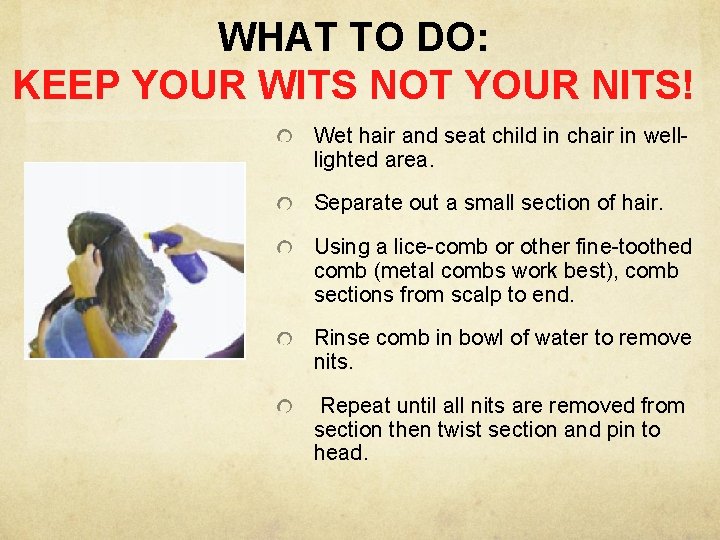 WHAT TO DO:
KEEP YOUR WITS NOT YOUR NITS!

Wet hair and seat child in chair in well-lighted area.

Separate out a small section of hair.

Using a lice-comb or other fine-toothed comb (metal combs work best), comb sections from scalp to end.

Rinse comb in bowl of water to remove nits.

Repeat until all nits are removed from section then twist section and pin to head.